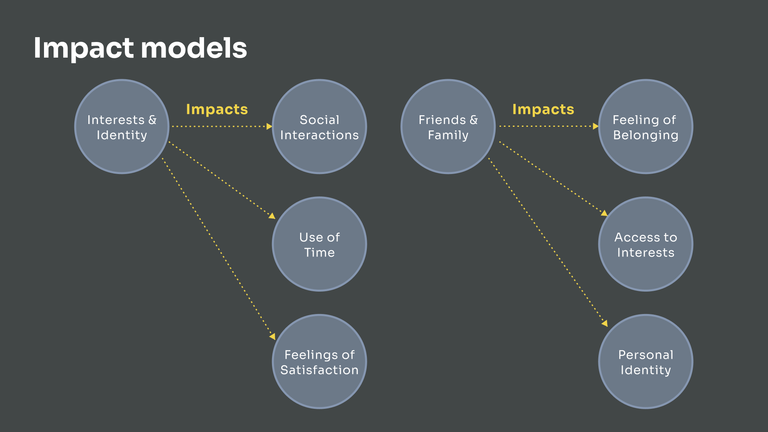 Impact models

Interests & Identity

Impacts

Social Interactions

Use of Time

Feelings of Satisfaction

Friends & Family

Impacts

Feeling of Belonging

Access to Interests

Personal Identity